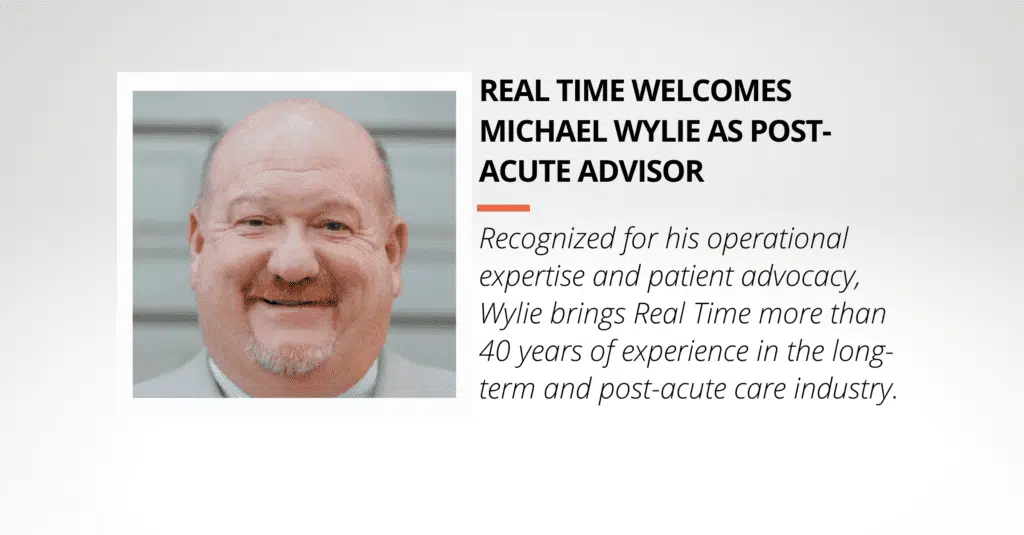 REAL TIME WELCOMES MICHAEL WYLIE AS POST-ACUTE ADVISOR

Recognized for his operational expertise and patient advocacy, Wylie brings Real Time more than 40 years of experience in the long-term and post-acute care industry.